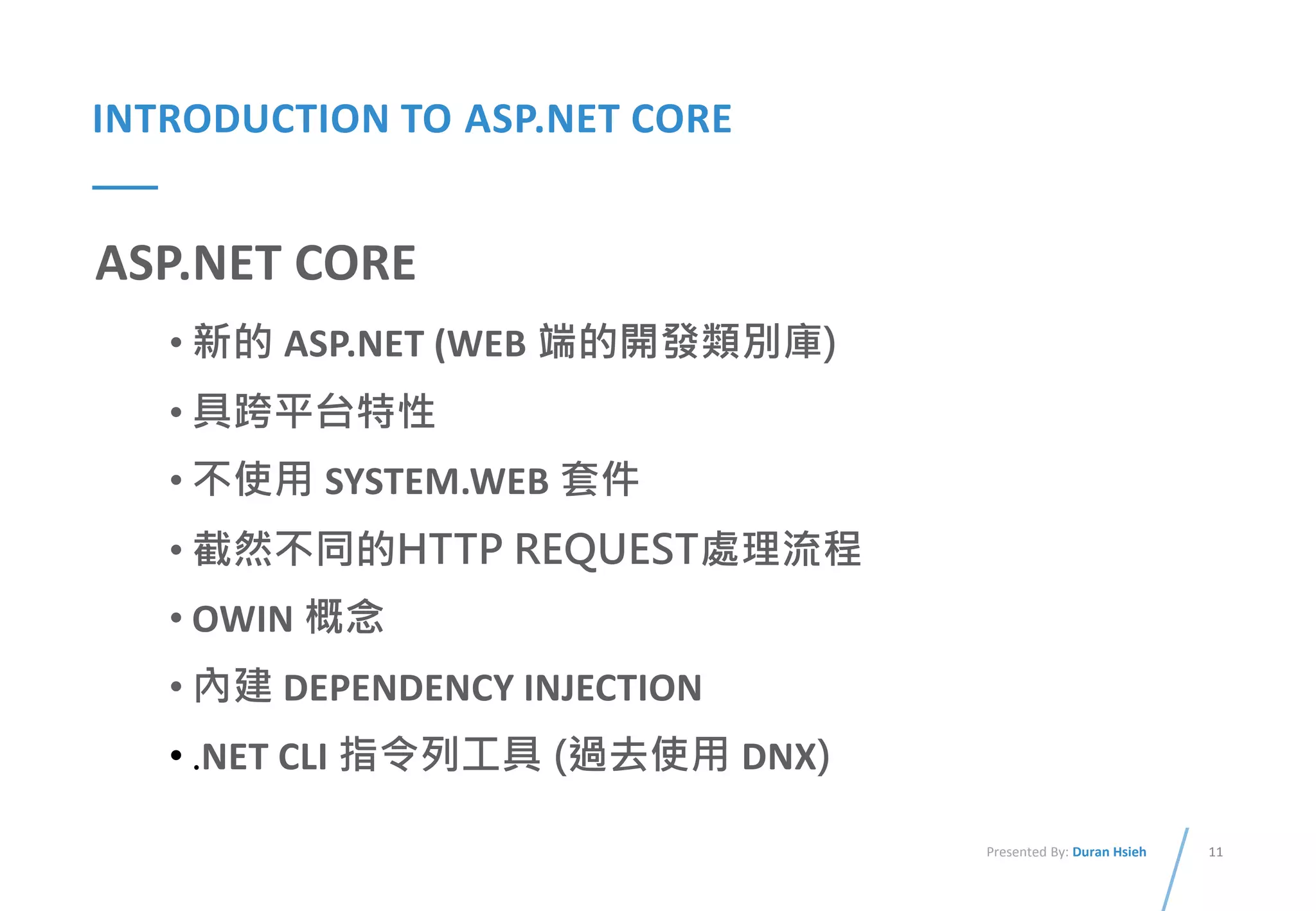 INTRODUCTION TO ASP.NET CORE

ASP.NET CORE

• 新的 ASP.NET (WEB 端的開發類別庫)
• 具跨平台特性
• 不使用 SYSTEM.WEB 套件
• 截然不同的HTTP REQUEST處理流程
• OWIN 概念
• 內建 DEPENDENCY INJECTION
• .NET CLI 指令列工具 (過去使用 DNX)

Presented By: Duran Hsieh

11